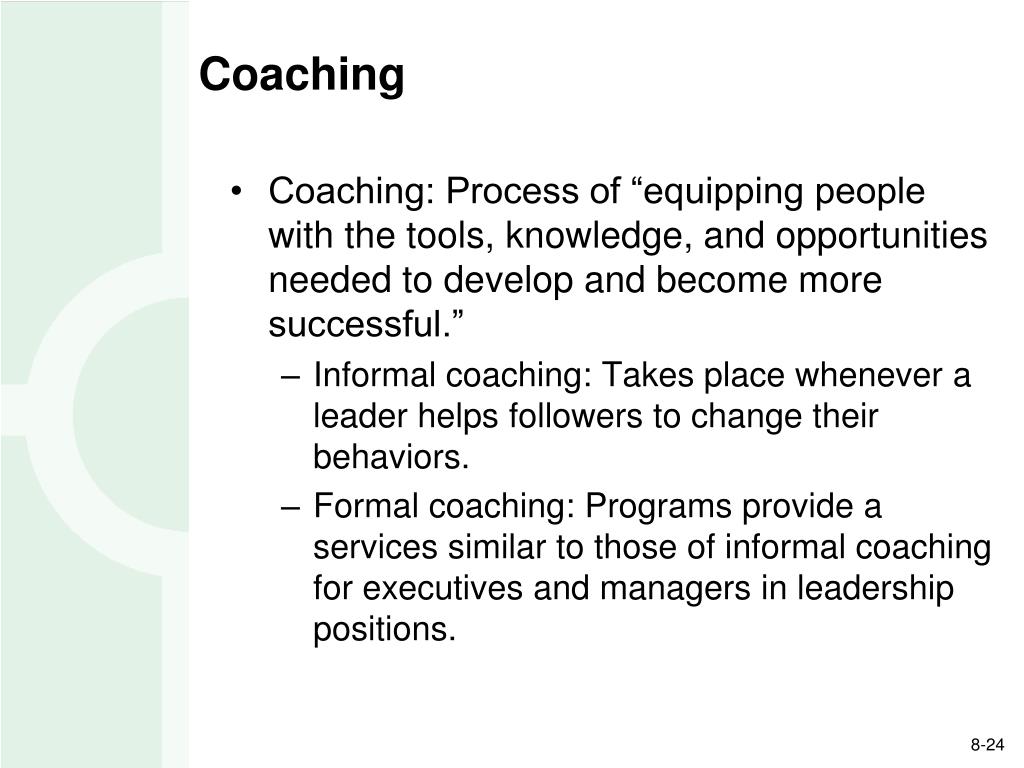 Coaching

• Coaching: Process of “equipping people with the tools, knowledge, and opportunities needed to develop and become more successful.”

– Informal coaching: Takes place whenever a leader helps followers to change their behaviors.

– Formal coaching: Programs provide a services similar to those of informal coaching for executives and managers in leadership positions.

8-24